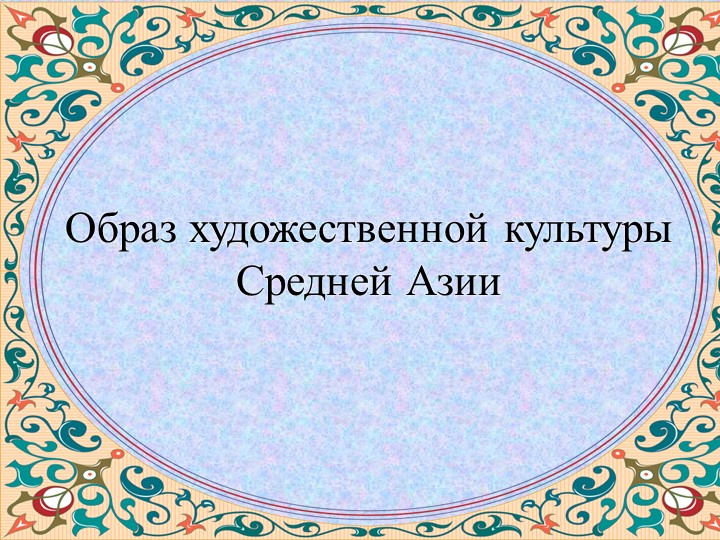 Образ художественной культуры Средней Азии